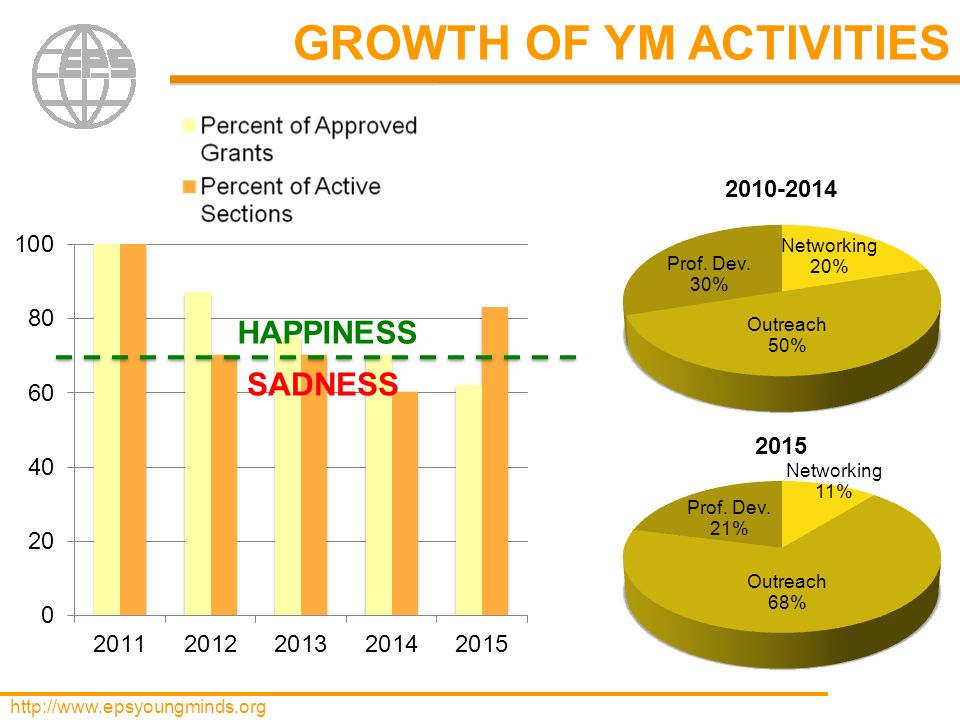 EPS

GROWTH OF YM ACTIVITIES

Percent of Approved Grants
Percent of Active Sections

100
80
60
40
20
0

HAPPINESS
SADNESS

2011 2012 2013 2014 2015

2010-2014

Networking 20%
Prof. Dev. 30%
Outreach 50%

2015

Networking 11%
Prof. Dev. 21%
Outreach 68%

http://www.epsyoungminds.org